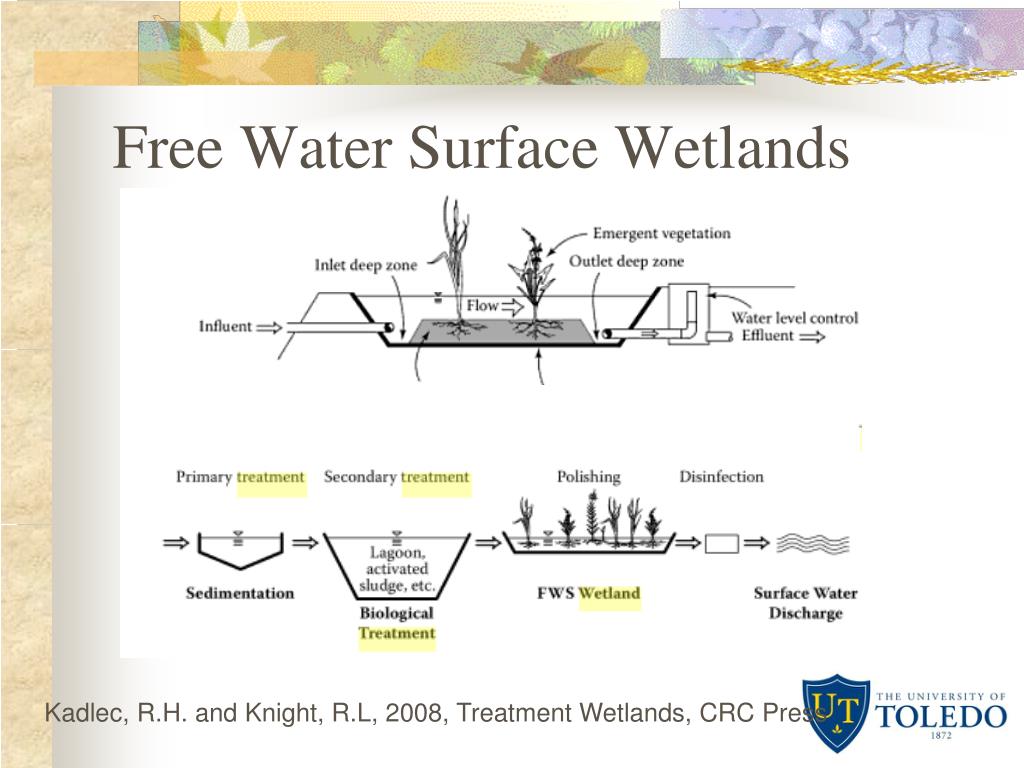 Free Water Surface Wetlands

Emergent vegetation
Inlet deep zone
Outlet deep zone
Flow
Influent
Water level control
Effluent

Primary treatment
Secondary treatment
Polishing
Disinfection

Lagoon, activated sludge, etc.

Sedimentation
Biological Treatment
FWS Wetland
Surface Water Discharge

Kadlec, R.H. and Knight, R.L, 2008, Treatment Wetlands, CRC Press

UT
THE UNIVERSITY OF
TOLEDO
1872